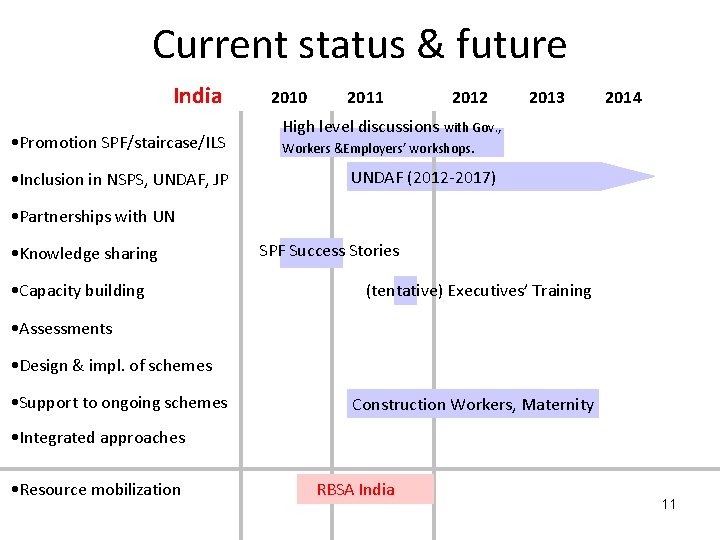 Current status & future

India 2010 2011 2012 2013 2014

•Promotion SPF/staircase/ILS

High level discussions with Gov., Workers &Employers' workshops.

•Inclusion in NSPS, UNDAF, JP

UNDAF (2012-2017)

•Partnerships with UN

•Knowledge sharing

SPF Success Stories

•Capacity building

(tentative) Executives' Training

•Assessments

•Design & impl. of schemes

•Support to ongoing schemes

Construction Workers, Maternity

•Integrated approaches

•Resource mobilization

RBSA India

11